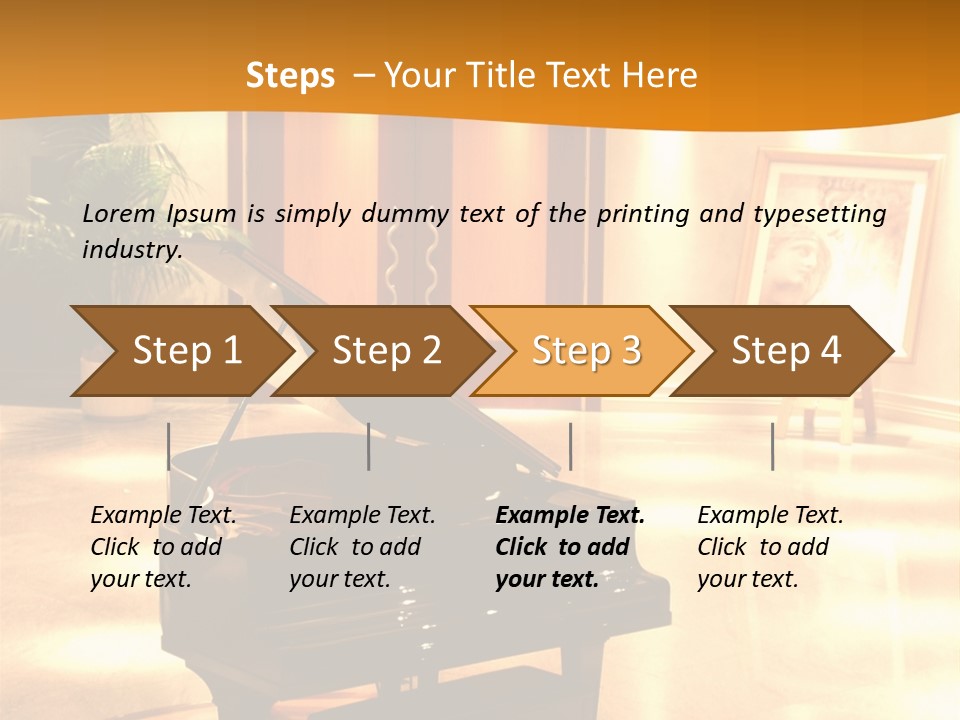 Steps – Your Title Text Here

Lorem Ipsum is simply dummy text of the printing and typesetting industry.

Step 1

Step 2

Step 3

Step 4

Example Text. Click to add your text.

Example Text. Click to add your text.

Example Text. Click to add your text.

Example Text. Click to add your text.